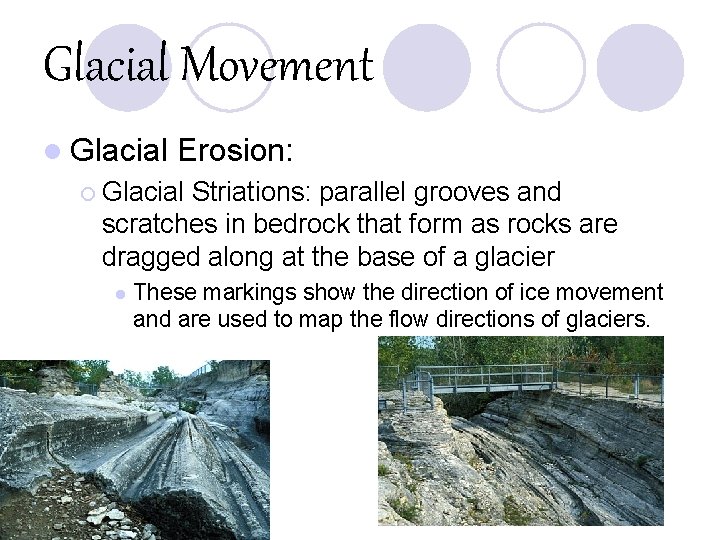 Glacial Movement

Glacial Erosion:

Glacial Striations: parallel grooves and scratches in bedrock that form as rocks are dragged along at the base of a glacier

These markings show the direction of ice movement and are used to map the flow directions of glaciers.